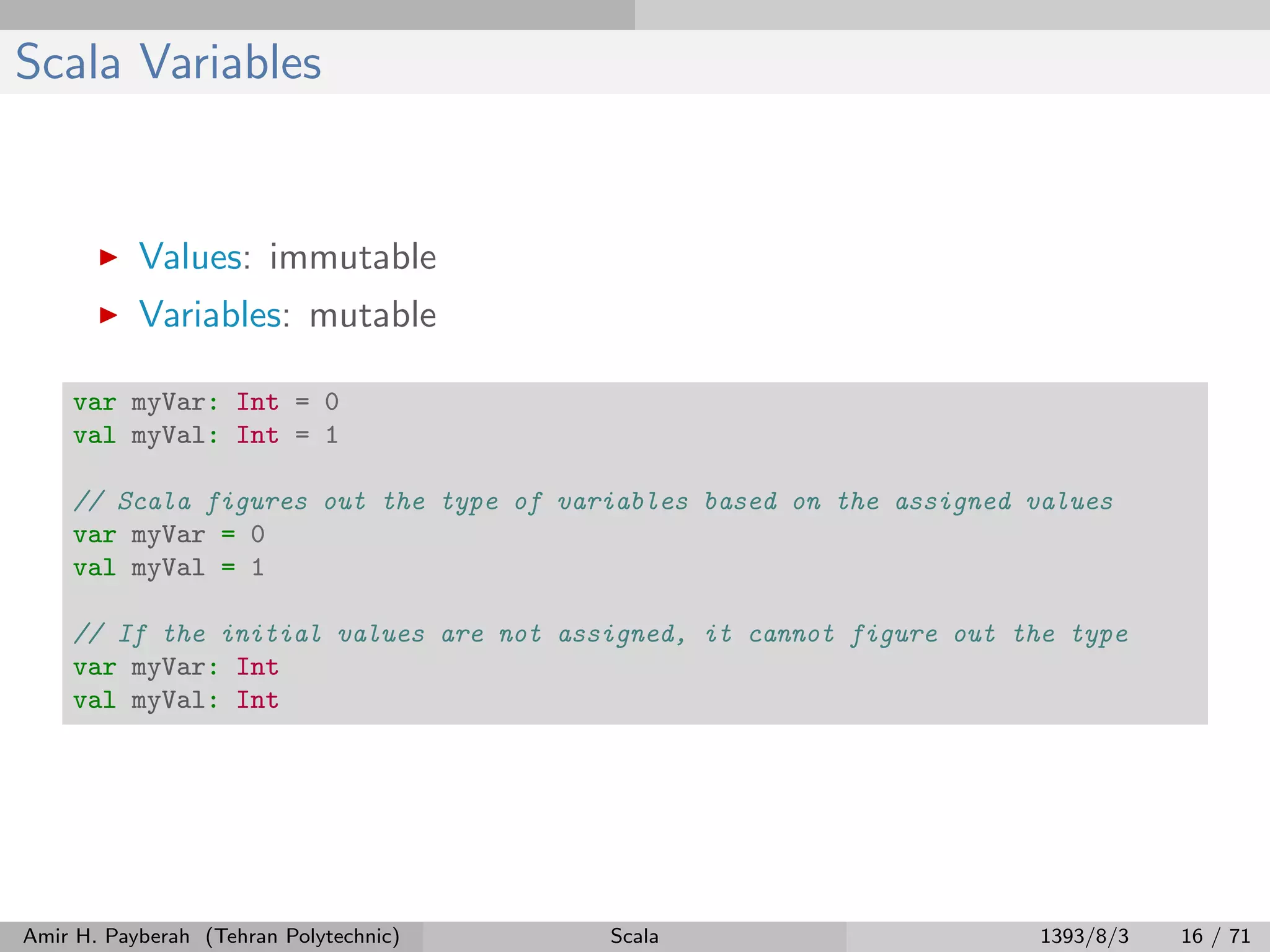 Scala Variables

▶ Values: immutable

▶ Variables: mutable

var myVar: Int = 0
val myVal: Int = 1

// Scala figures out the type of variables based on the assigned values
var myVar = 0
val myVal = 1

// If the initial values are not assigned, it cannot figure out the type
var myVar: Int
val myVal: Int

Amir H. Payberah (Tehran Polytechnic) Scala 1393/8/3 16 / 71